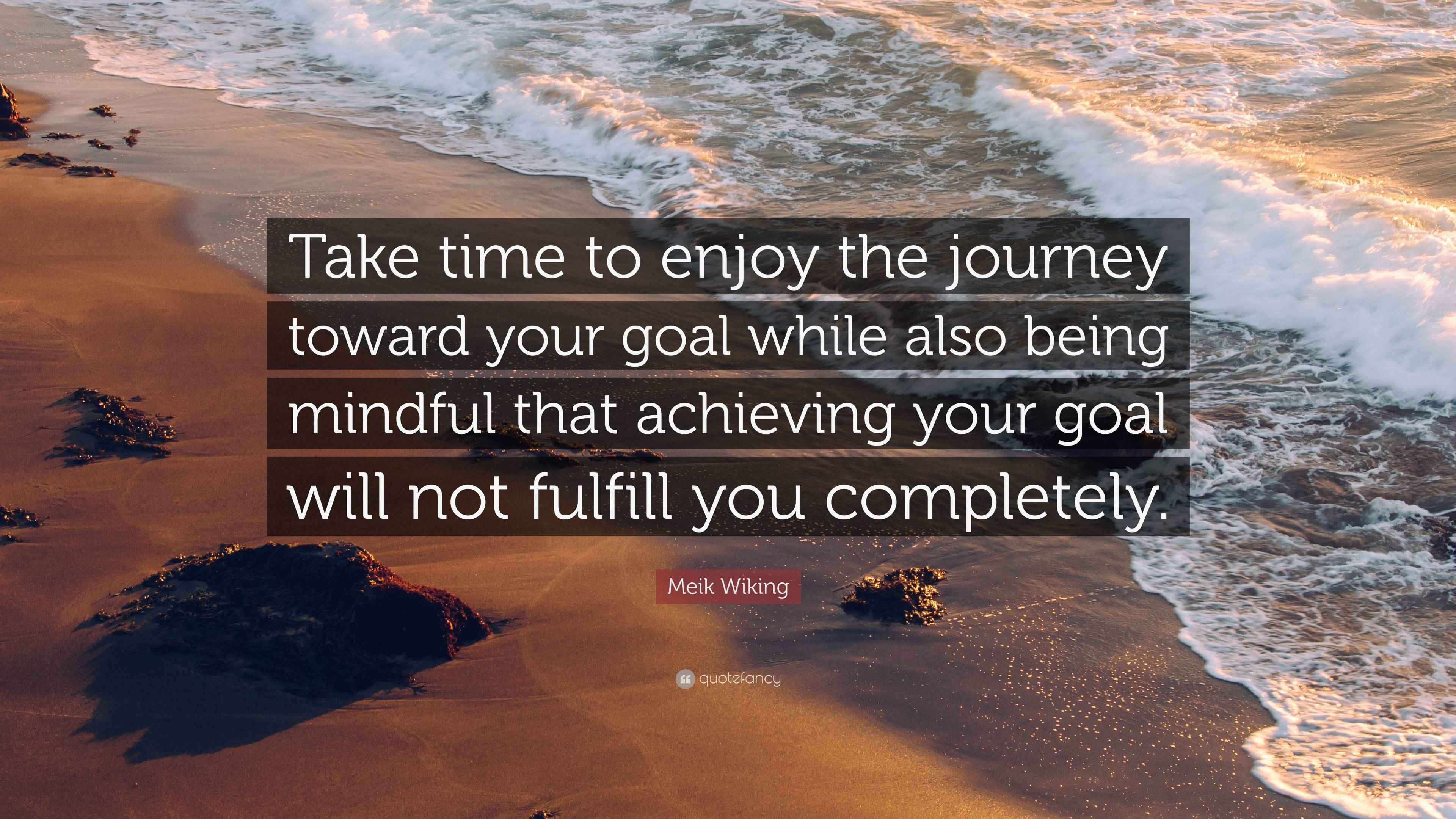 Take time to enjoy the journey toward your goal while also being mindful that achieving your goal will not fulfill you completely.

Meik Wiking

quotefancy